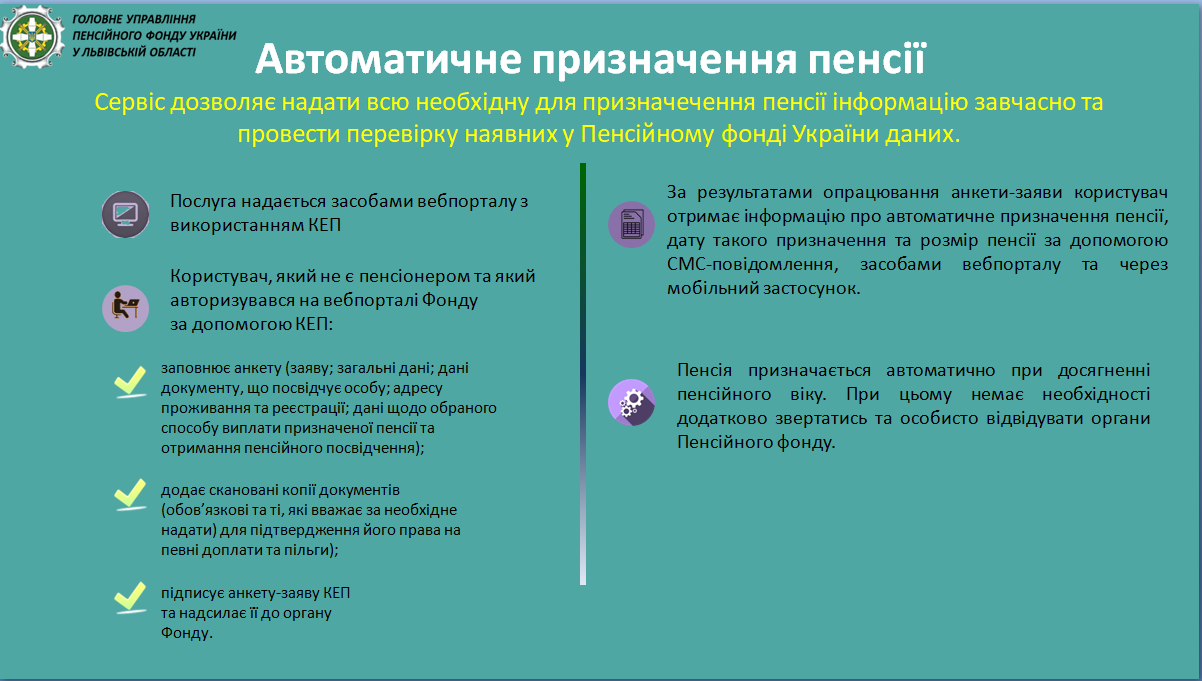 ГОЛОВНЕ УПРАВЛІННЯ ПЕНСІЙНОГО ФОНДУ УКРАЇНИ У ЛЬВІВСЬКІЙ ОБЛАСТІ

Автоматичне призначення пенсії

Сервіс дозволяє надати всю необхідну для призначечення пенсії інформацію завчасно та провести перевірку наявних у Пенсійному фонді України даних.

Послуга надається засобами вебпорталу з використанням КЕП

Користувач, який не є пенсіонером та який авторизувався на вебпорталі Фонду за допомогою КЕП:

заповнює анкету (заяву; загальні дані; дані документу, що посвідчує особу; адресу проживання та реєстрації; дані щодо обраного способу виплати призначеної пенсії та отримання пенсійного посвідчення);

додає скановані копії документів (обов'язкові та ті, які вважає за необхідне надати) для підтвердження його права на певні доплати та пільги);

підписує анкету-заяву КЕП та надсилає її до органу Фонду.

За результатами опрацювання анкети-заяви користувач отримає інформацію про автоматичне призначення пенсії, дату такого призначення та розмір пенсії за допомогою СМС-повідомлення, засобами вебпорталу та через мобільний застосунок.

Пенсія призначається автоматично при досягненні пенсійного віку. При цьому немає необхідності додатково звертатись та особисто відвідувати органи Пенсійного фонду.